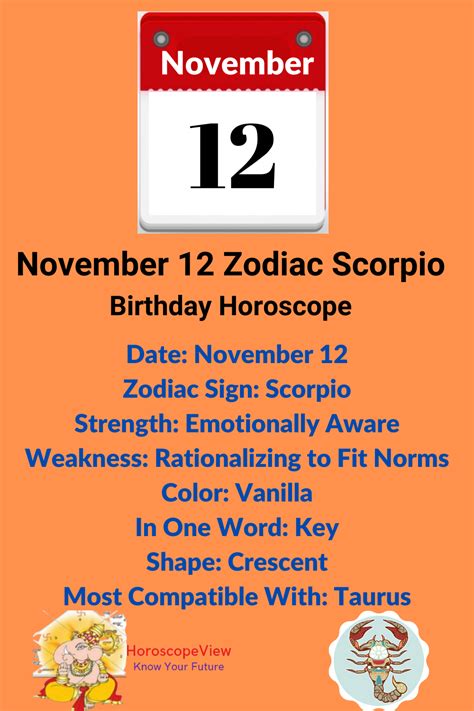 November

12

November 12 Zodiac Scorpio
Birthday Horoscope

Date: November 12
Zodiac Sign: Scorpio
Strength: Emotionally Aware
Weakness: Rationalizing to Fit Norms
Color: Vanilla
In One Word: Key
Shape: Crescent
Most Compatible With: Taurus

HoroscopeView
Know Your Future